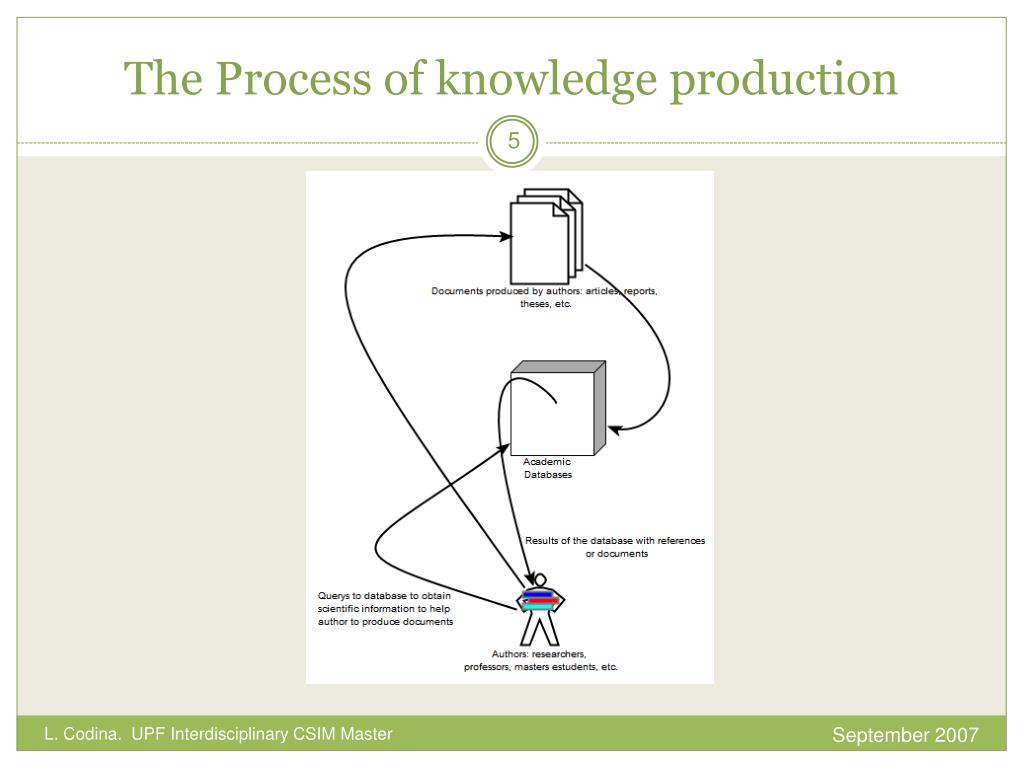 The Process of knowledge production

5

Documents produced by authors: articles, reports, theses, etc.

Academic Databases

Results of the database with references or documents

Querys to database to obtain scientific information to help author to produce documents

Authors: researchers, professors, masters estudents, etc.

L. Codina. UPF Interdisciplinary CSIM Master

September 2007